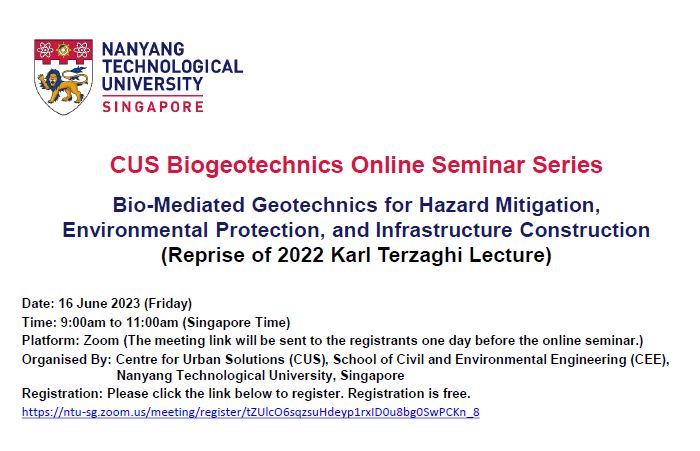 NANYANG TECHNOLOGICAL UNIVERSITY
SINGAPORE

CUS Biogeotechnics Online Seminar Series

Bio-Mediated Geotechnics for Hazard Mitigation, Environmental Protection, and Infrastructure Construction
(Reprise of 2022 Karl Terzaghi Lecture)

Date: 16 June 2023 (Friday)
Time: 9:00am to 11:00am (Singapore Time)
Platform: Zoom (The meeting link will be sent to the registrants one day before the online seminar.)
Organised By: Centre for Urban Solutions (CUS), School of Civil and Environmental Engineering (CEE), Nanyang Technological University, Singapore
Registration: Please click the link below to register. Registration is free.
https://ntu-sg.zoom.us/meeting/register/tZUlcO6sqzsuHdeyp1rxID0u8bg0SwPCKn_8